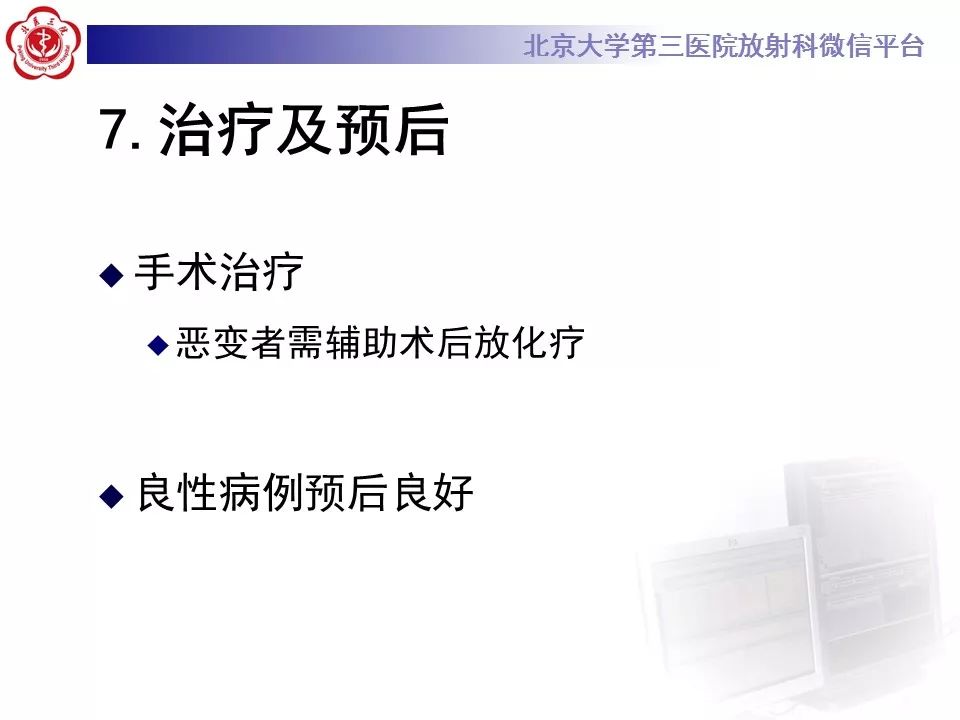 北京大学第三医院放射科微信平台

7. 治疗及预后

◆ 手术治疗

◆ 恶变者需辅助术后放化疗

◆ 良性病例预后良好